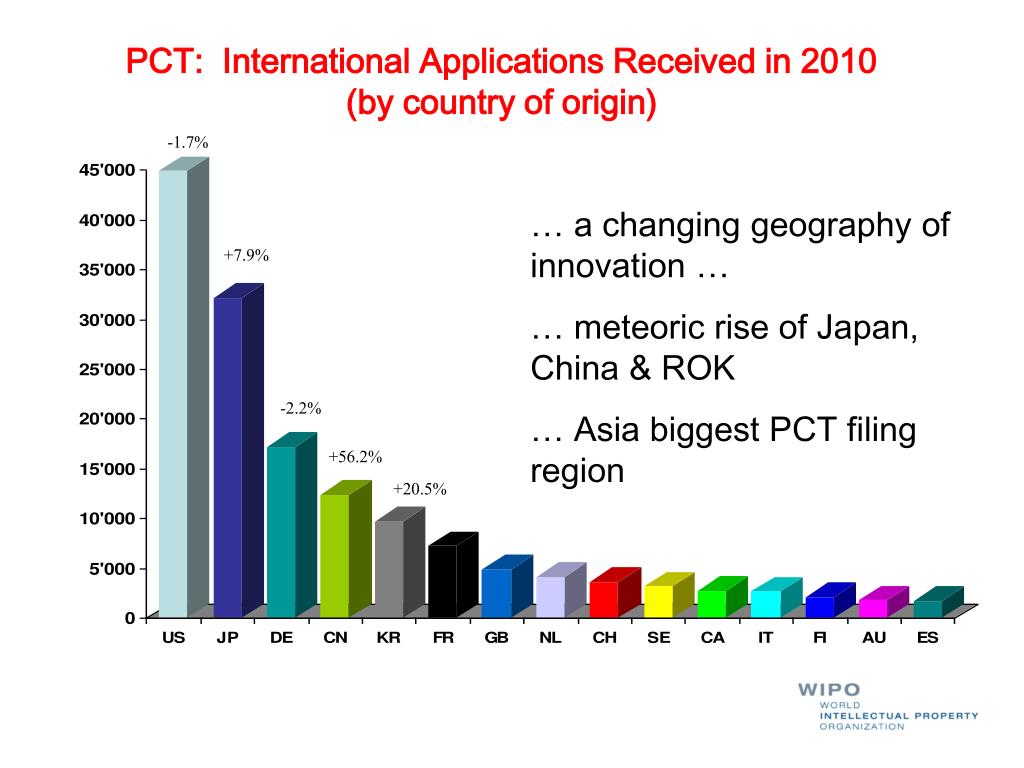 PCT: International Applications Received in 2010
(by country of origin)

-1.7%
+7.9%
-2.2%
+56.2%
+20.5%

45'000
40'000
35'000
30'000
25'000
20'000
15'000
10'000
5'000
0

US JP DE CN KR FR GB NL CH SE CA IT FI AU ES

… a changing geography of innovation …

… meteoric rise of Japan, China & ROK

… Asia biggest PCT filing region

WIPO
WORLD
INTELLECTUAL PROPERTY
ORGANIZATION